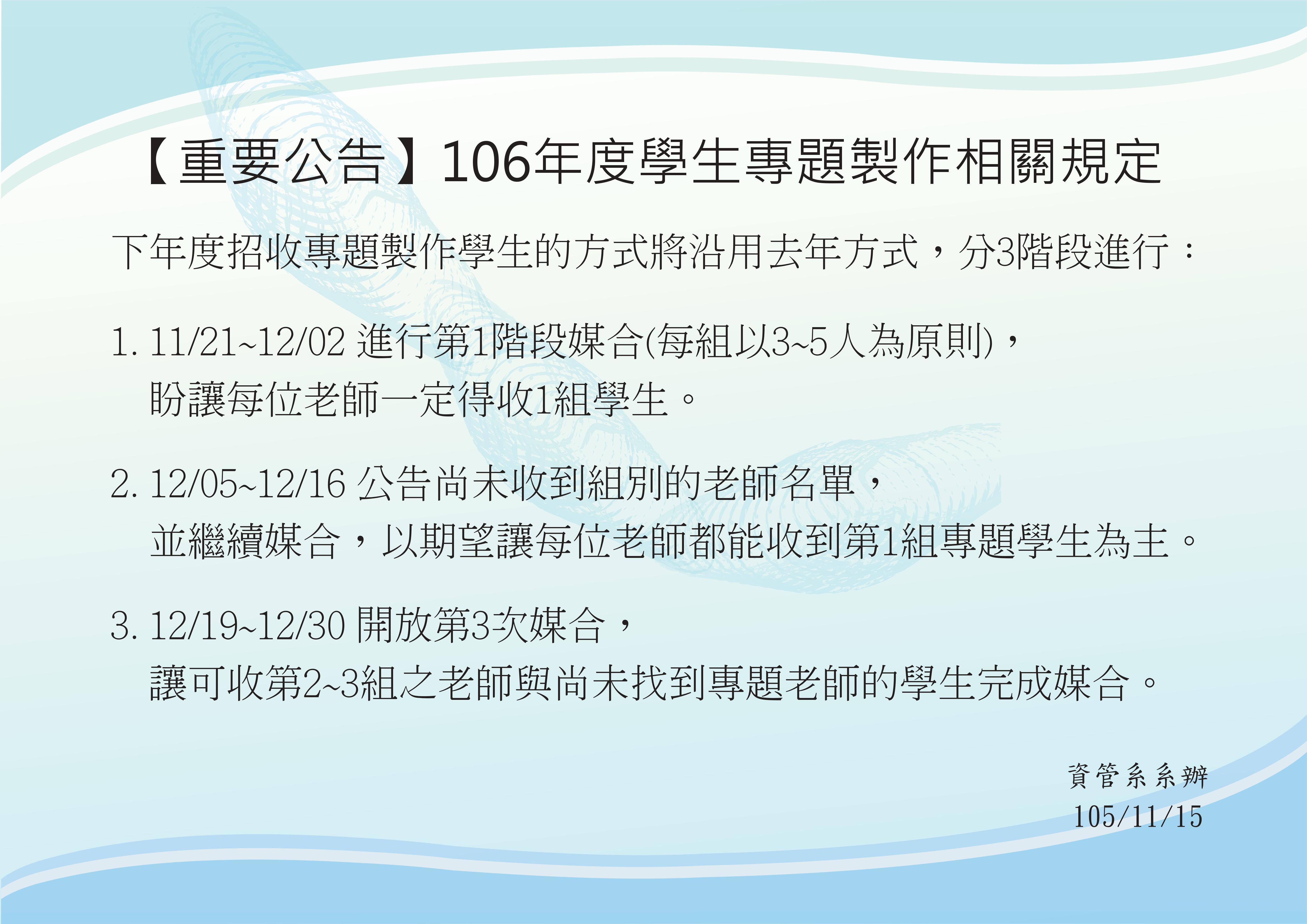 【重要公告】106年度學生專題製作相關規定

下年度招收專題製作學生的方式將沿用去年方式，分3階段進行：

1. 11/21~12/02 進行第1階段媒合(每組以3~5人為原則)，盼讓每位老師一定得收1組學生。

2. 12/05~12/16 公告尚未收到組別的老師名單，並繼續媒合，以期望讓每位老師都能收到第1組專題學生為主。

3. 12/19~12/30 開放第3次媒合，讓可收第2~3組之老師與尚未找到專題老師的學生完成媒合。

資管系系辦
105/11/15